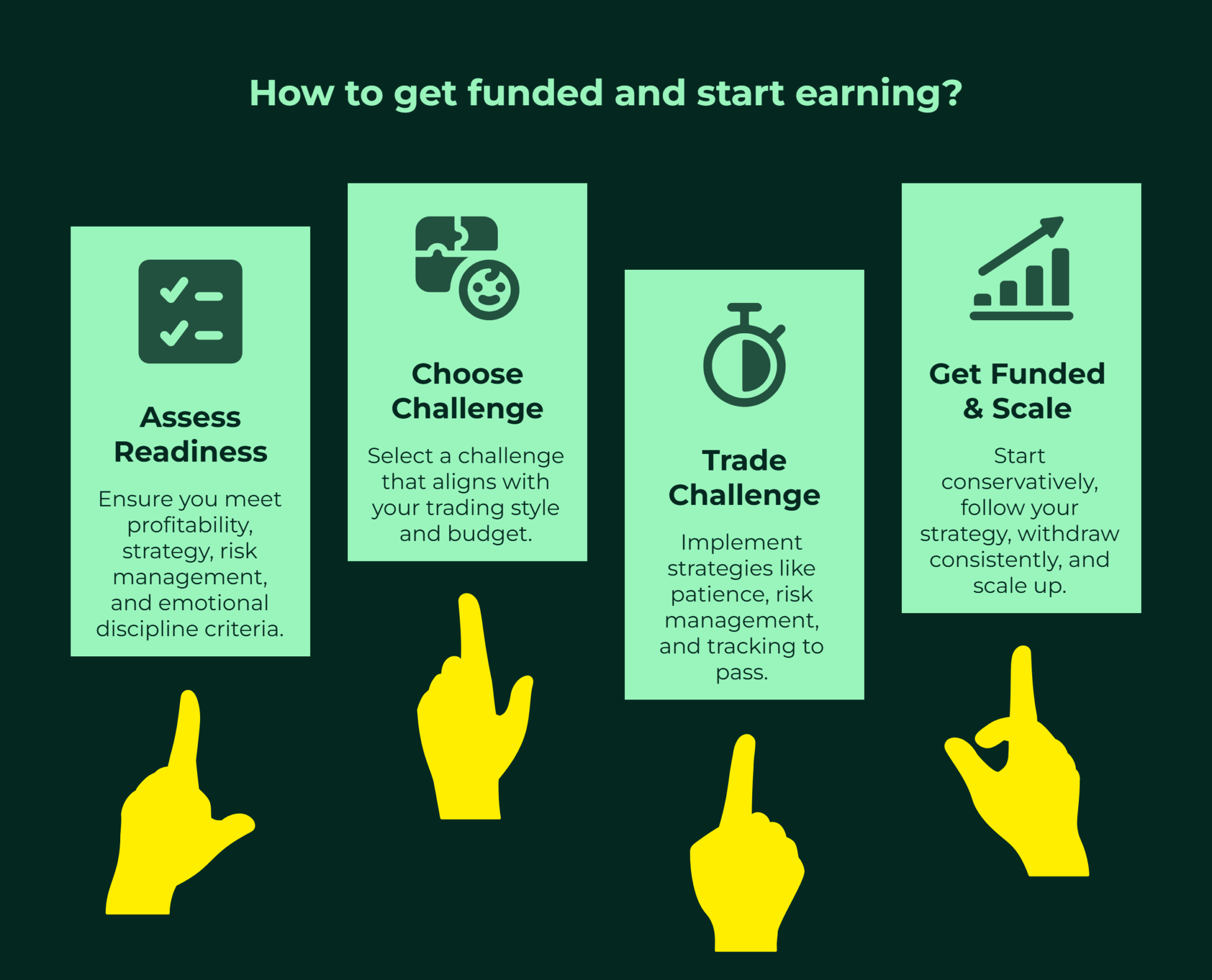 How to get funded and start earning?

Assess Readiness

Ensure you meet profitability, strategy, risk management, and emotional discipline criteria.

Choose Challenge

Select a challenge that aligns with your trading style and budget.

Trade Challenge

Implement strategies like patience, risk management, and tracking to pass.

Get Funded & Scale

Start conservatively, follow your strategy, withdraw consistently, and scale up.